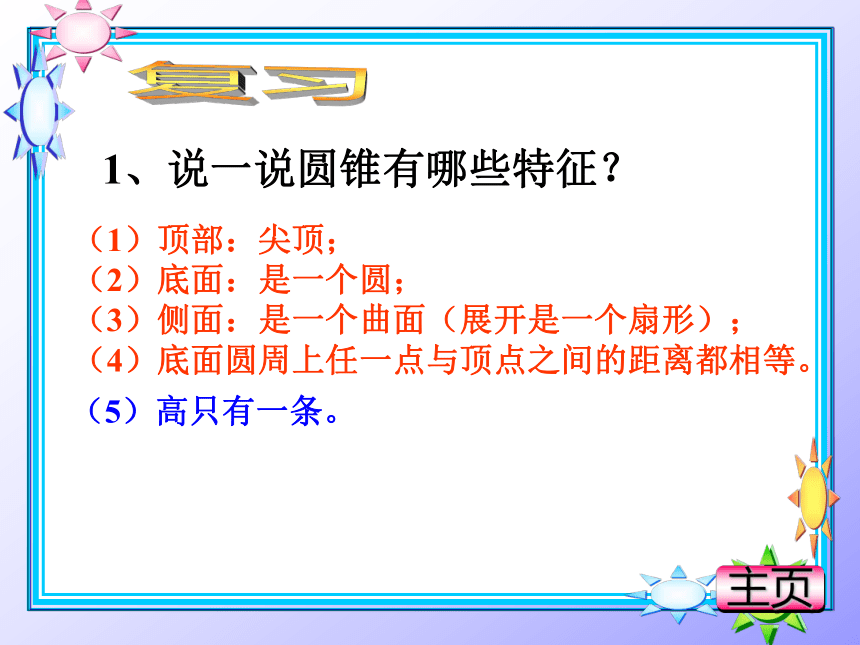 复习

1、说一说圆锥有哪些特征？

（1）顶部：尖顶；
（2）底面：是一个圆；
（3）侧面：是一个曲面（展开是一个扇形）；
（4）底面圆周上任一点与顶点之间的距离都相等。
（5）高只有一条。

主页